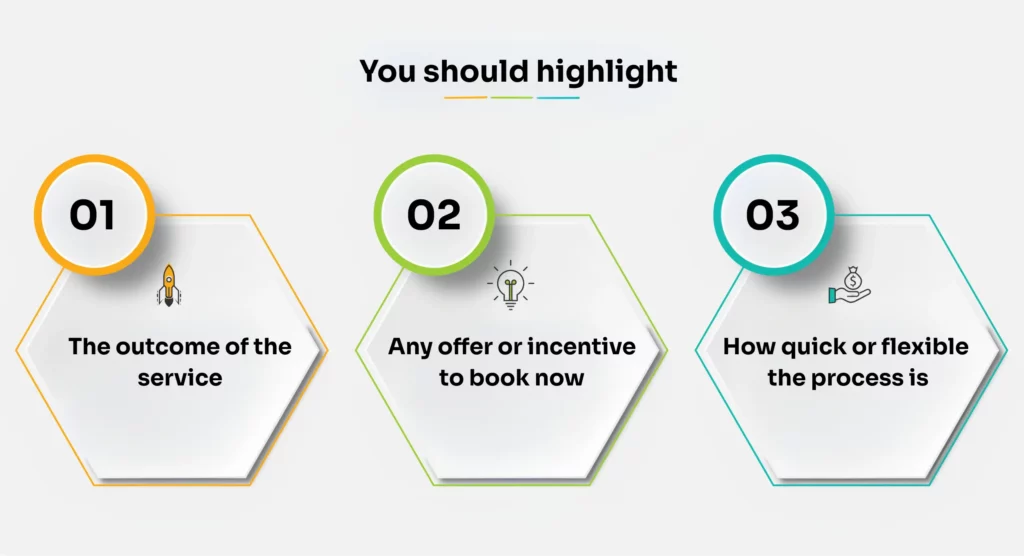 You should highlight

01

The outcome of the service

02

Any offer or incentive to book now

03

How quick or flexible the process is